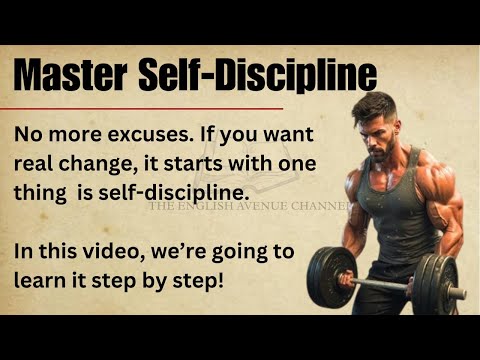 Master Self-Discipline

No more excuses. If you want real change, it starts with one thing  is self-discipline.

THE ENGLISH AVENUE CHANNEL

In this video, we're going to learn it step by step!